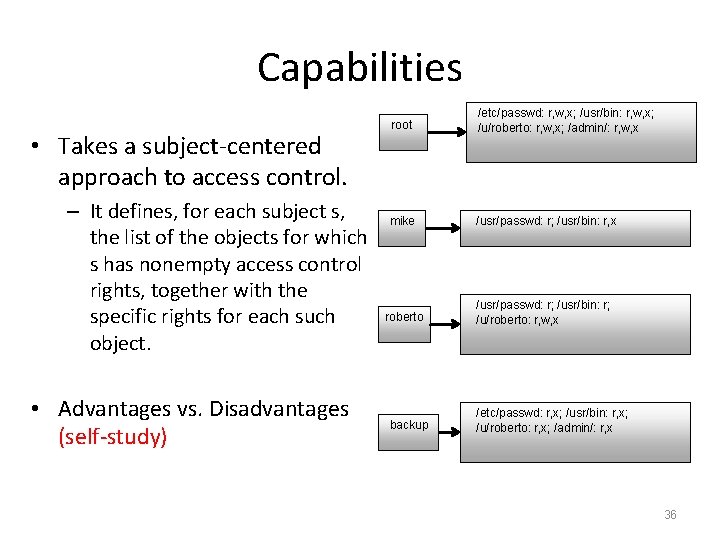 Capabilities

• Takes a subject-centered approach to access control.

– It defines, for each subject s, the list of the objects for which s has nonempty access control rights, together with the specific rights for each such object.

• Advantages vs. Disadvantages (self-study)

root

/etc/passwd: r,w,x; /usr/bin: r,w,x; /u/roberto: r,w,x; /admin/: r,w,x

mike

/usr/passwd: r; /usr/bin: r,x

roberto

/usr/passwd: r; /usr/bin: r; /u/roberto: r,w,x

backup

/etc/passwd: r,x; /usr/bin: r,x; /u/roberto: r,x; /admin/: r,x

36